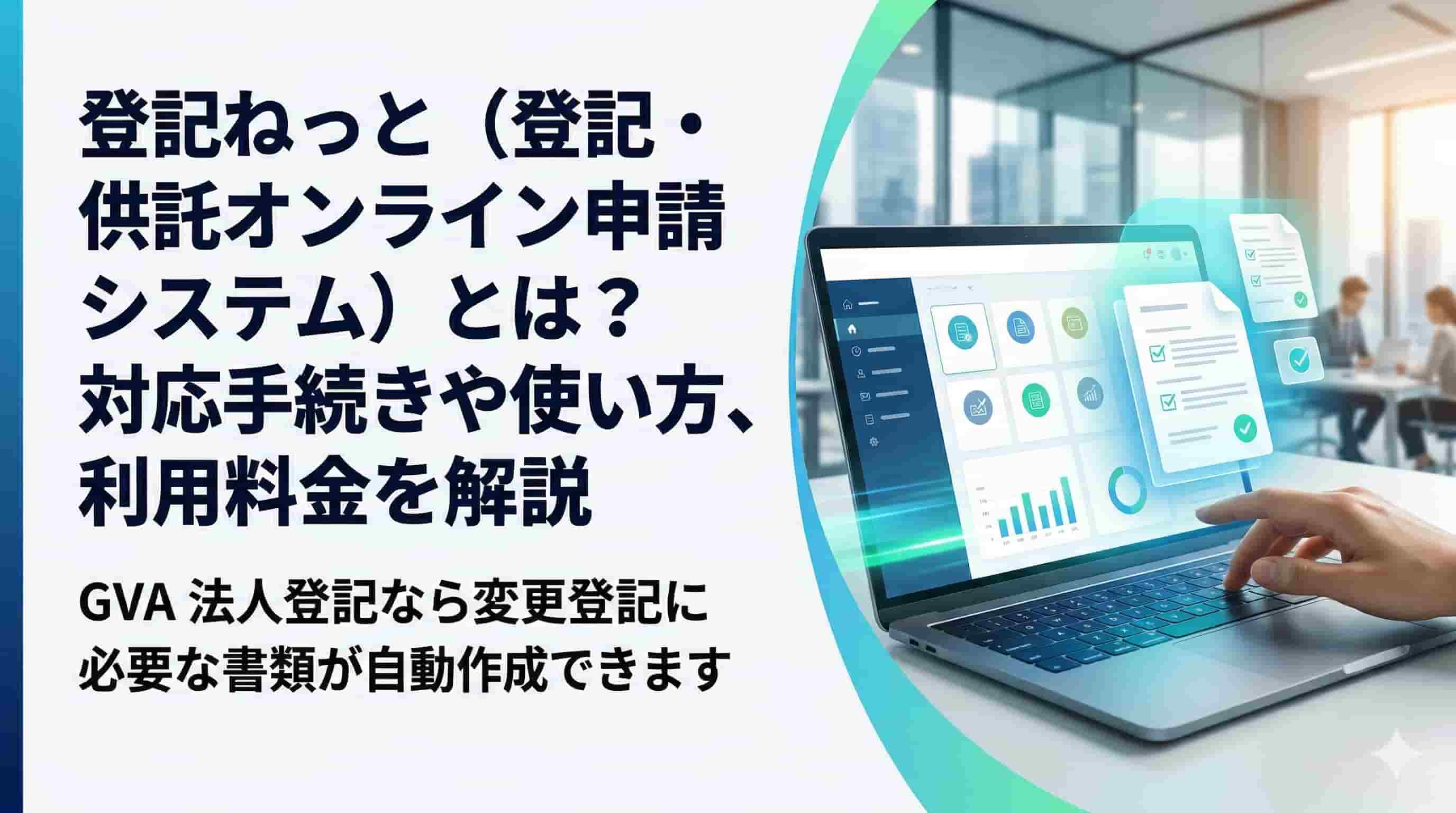 登記ねっと（登記・供託オンライン申請システム）とは？対応手続きや使い方、利用料金を解説

GVA 法人登記なら変更登記に必要な書類が自動作成できます